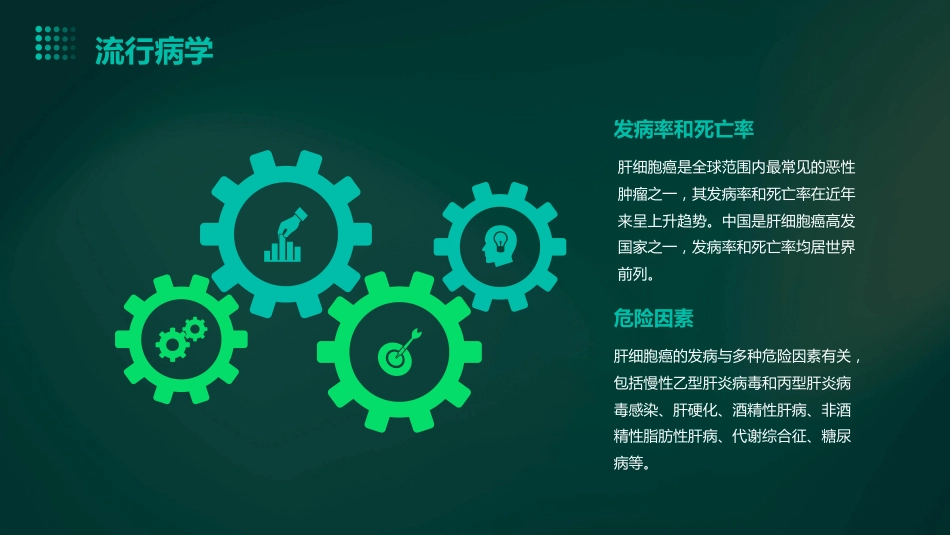 流行病学

发病率和死亡率

肝细胞癌是全球范围内最常见的恶性肿瘤之一，其发病率和死亡率在近年来呈上升趋势。中国是肝细胞癌高发国家之一，发病率和死亡率均居世界前列。

危险因素

肝细胞癌的发病与多种危险因素有关，包括慢性乙型肝炎病毒和丙型肝炎病毒感染、肝硬化、酒精性肝病、非酒精性脂肪性肝病、代谢综合征、糖尿病等。